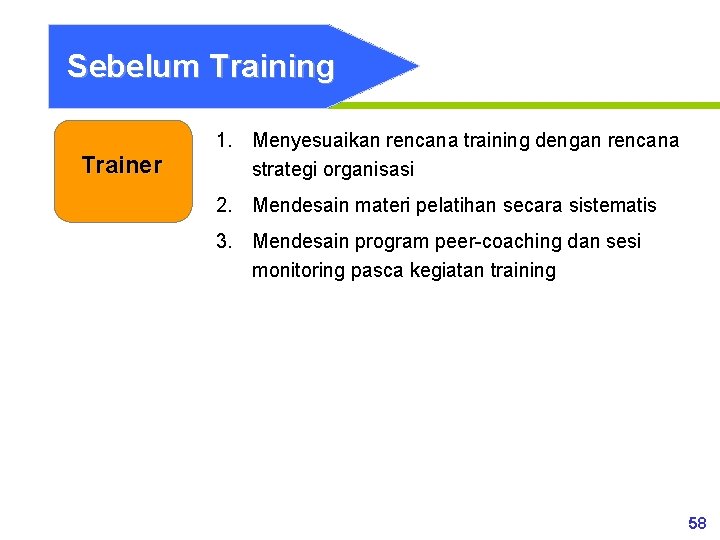 Sebelum Training

Trainer

1. Menyesuaikan rencana training dengan rencana strategi organisasi
2. Mendesain materi pelatihan secara sistematis
3. Mendesain program peer-coaching dan sesi monitoring pasca kegiatan training

58